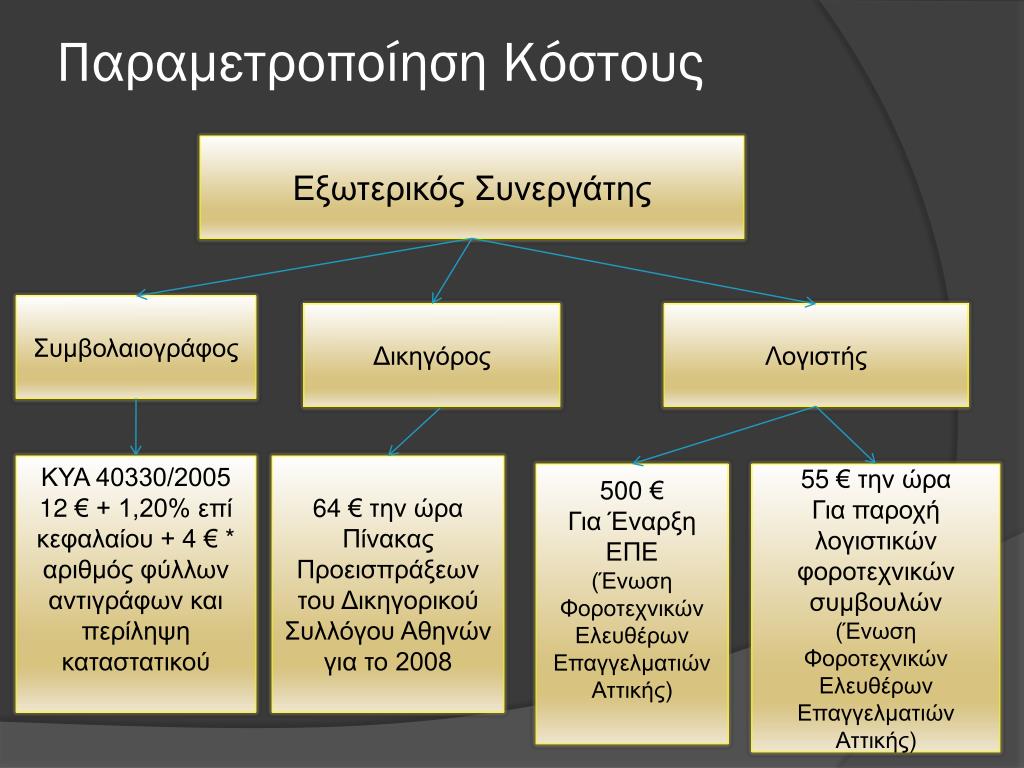 Παραμετροποίηση Κόστους

Εξωτερικός Συνεργάτης

Συμβολαιογράφος

Δικηγόρος

Λογιστής

ΚΥΑ 40330/2005
12 € + 1,20% επί κεφαλαίου + 4 € * αριθμός φύλλων αντιγράφων και περίληψη καταστατικού

64 € την ώρα
Πίνακας Προεισπράξεων του Δικηγορικού Συλλόγου Αθηνών για το 2008

500 €
Για Έναρξη ΕΠΕ
(Ένωση Φοροτεχνικών Ελευθέρων Επαγγελματιών Αττικής)

55 € την ώρα
Για παροχή λογιστικών φοροτεχνικών συμβουλών
(Ένωση Φοροτεχνικών Ελευθέρων Επαγγελματιών Αττικής)